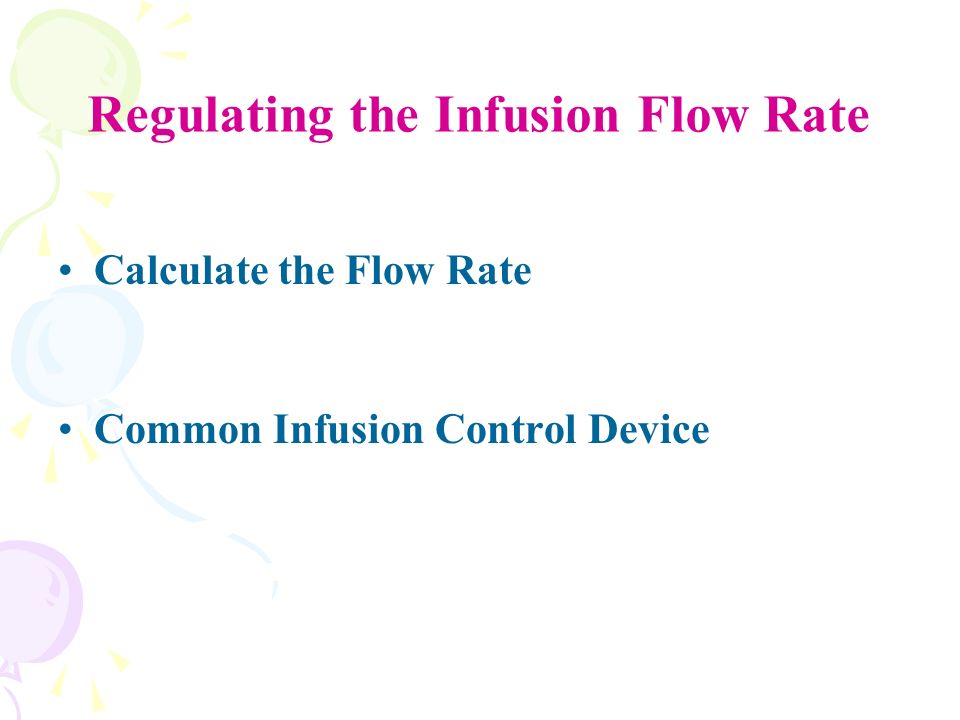 Regulating the Infusion Flow Rate

• Calculate the Flow Rate

• Common Infusion Control Device